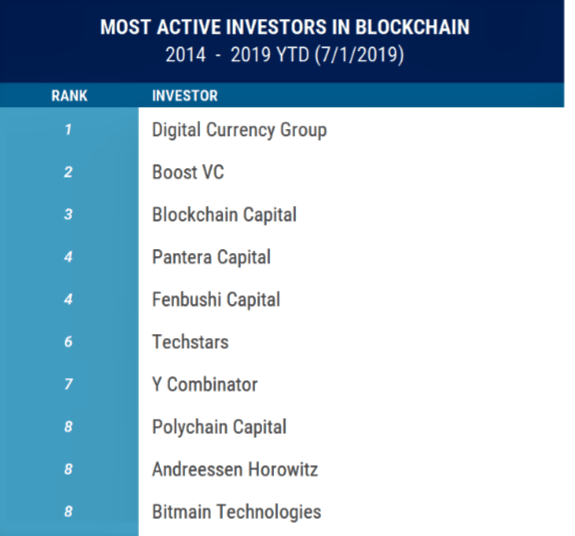 MOST ACTIVE INVESTORS IN BLOCKCHAIN
2014 - 2019 YTD (7/1/2019)

| RANK | INVESTOR |
|---|---|
| 1 | Digital Currency Group |
| 2 | Boost VC |
| 3 | Blockchain Capital |
| 4 | Pantera Capital |
| 4 | Fenbushi Capital |
| 6 | Techstars |
| 7 | Y Combinator |
| 8 | Polychain Capital |
| 8 | Andreessen Horowitz |
| 8 | Bitmain Technologies |